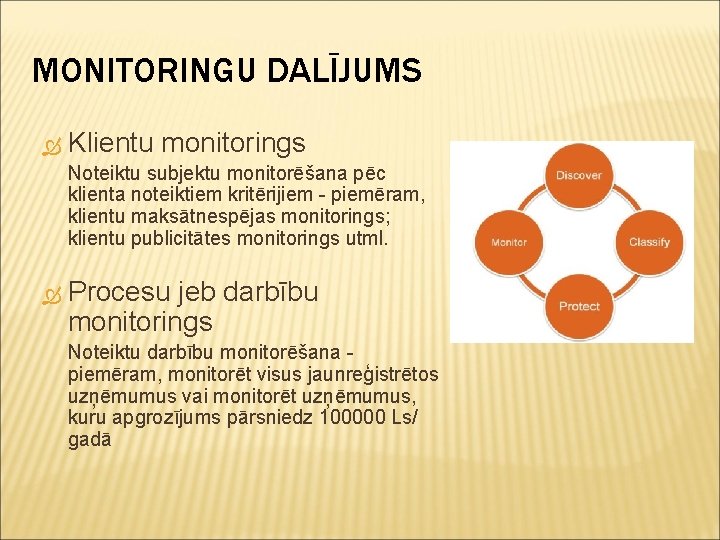 MONITORINGU DALĪJUMS

Klientu monitorings

Noteiktu subjektu monitorēšana pēc klienta noteiktiem kritērijiem - piemēram, klientu maksātnespējas monitorings; klientu publicitātes monitorings utml.

Procesu jeb darbību monitorings

Noteiktu darbību monitorēšana - piemēram, monitorēt visus jaunreģistrētos uzņēmumus vai monitorēt uzņēmumus, kuru apgrozījums pārsniedz 100000 Ls/ gadā

Discover

Classify

Protect

Monitor